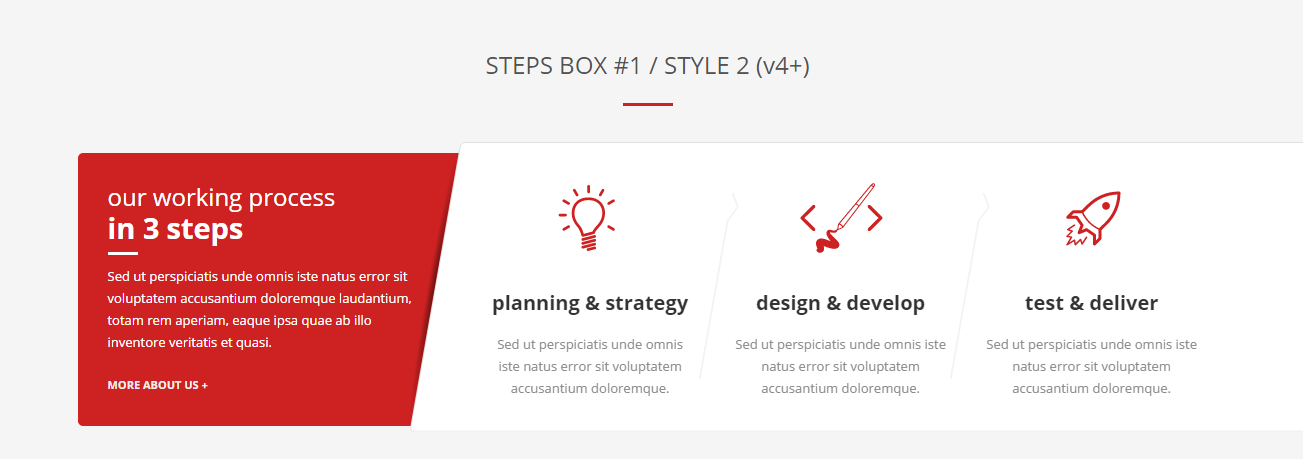 STEPS BOX #1 / STYLE 2 (v4+)

our working process
in 3 steps

Sed ut perspiciatis unde omnis iste natus error sit voluptatem accusantium doloremque laudantium, totam rem aperiam, eaque ipsa quae ab illo inventore veritatis et quasi.

MORE ABOUT US +

planning & strategy

Sed ut perspiciatis unde omnis iste natus error sit voluptatem accusantium doloremque.

design & develop

Sed ut perspiciatis unde omnis iste natus error sit voluptatem accusantium doloremque.

test & deliver

Sed ut perspiciatis unde omnis iste natus error sit voluptatem accusantium doloremque.